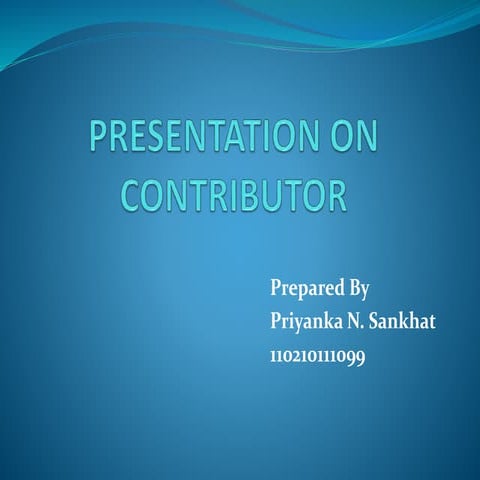 PRESENTATION ON CONTRIBUTOR

Prepared By
Priyanka N. Sankhat
110210111099